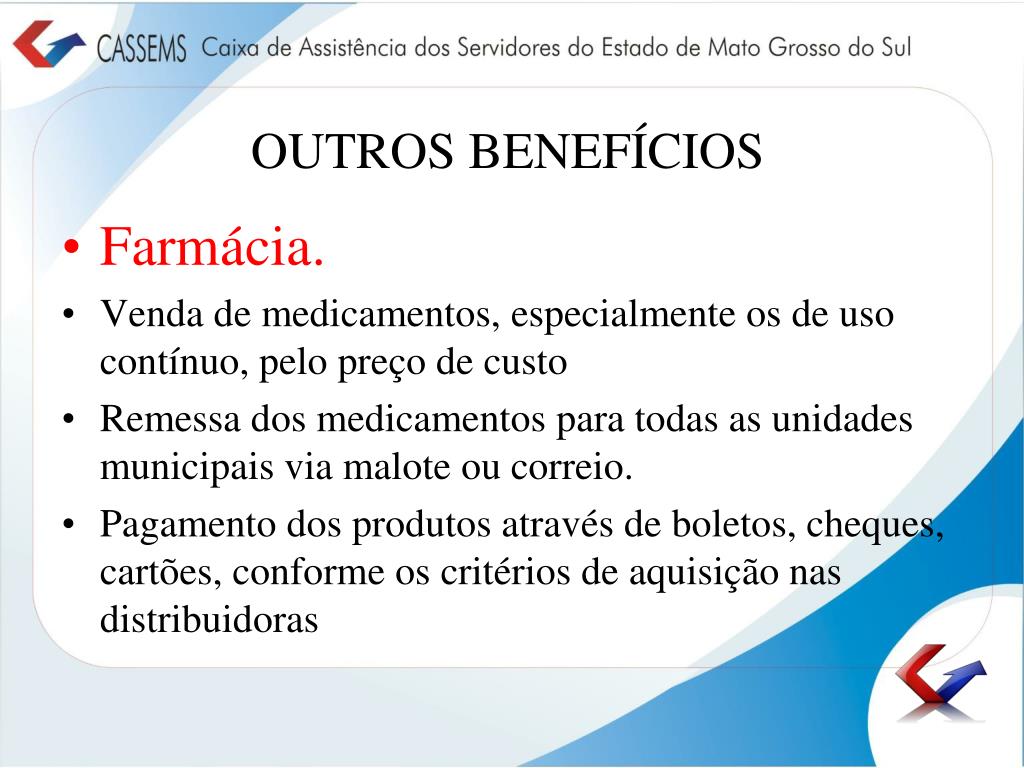 CASSEMS Caixa de Assistência dos Servidores do Estado de Mato Grosso do Sul

OUTROS BENEFÍCIOS

• Farmácia.
• Venda de medicamentos, especialmente os de uso contínuo, pelo preço de custo
• Remessa dos medicamentos para todas as unidades municipais via malote ou correio.
• Pagamento dos produtos através de boletos, cheques, cartões, conforme os critérios de aquisição nas distribuidoras